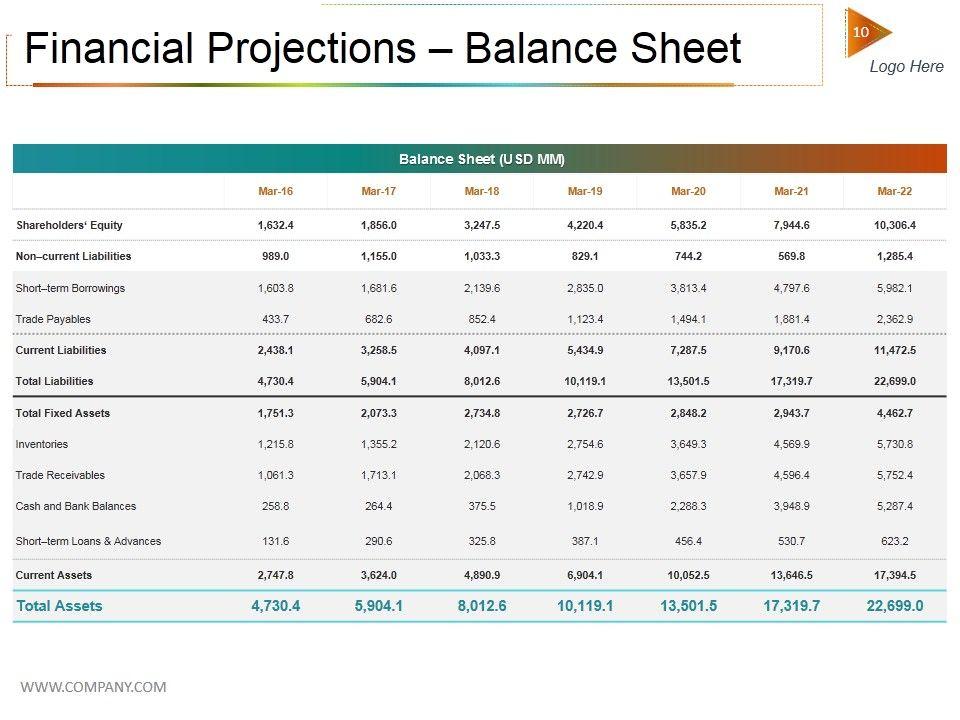 Financial Projections – Balance Sheet

10

Logo Here

Balance Sheet (USD MM)

| | Mar-16 | Mar-17 | Mar-18 | Mar-19 | Mar-20 | Mar-21 | Mar-22 |
|---|---|---|---|---|---|---|---|
| Shareholders' Equity | 1,632.4 | 1,856.0 | 3,247.5 | 4,220.4 | 5,835.2 | 7,944.6 | 10,306.4 |
| Non–current Liabilities | 989.0 | 1,155.0 | 1,033.3 | 829.1 | 744.2 | 569.8 | 1,285.4 |
| Short–term Borrowings | 1,603.8 | 1,681.6 | 2,139.6 | 2,835.0 | 3,813.4 | 4,797.6 | 5,982.1 |
| Trade Payables | 433.7 | 682.6 | 852.4 | 1,123.4 | 1,494.1 | 1,881.4 | 2,362.9 |
| Current Liabilities | 2,438.1 | 3,258.5 | 4,097.1 | 5,434.9 | 7,287.5 | 9,170.6 | 11,472.5 |
| Total Liabilities | 4,730.4 | 5,904.1 | 8,012.6 | 10,119.1 | 13,501.5 | 17,319.7 | 22,699.0 |
| Total Fixed Assets | 1,751.3 | 2,073.3 | 2,734.8 | 2,726.7 | 2,848.2 | 2,943.7 | 4,462.7 |
| Inventories | 1,215.8 | 1,355.2 | 2,120.6 | 2,754.6 | 3,649.3 | 4,569.9 | 5,730.8 |
| Trade Receivables | 1,061.3 | 1,713.1 | 2,068.3 | 2,742.9 | 3,657.9 | 4,596.4 | 5,752.4 |
| Cash and Bank Balances | 258.8 | 264.4 | 375.5 | 1,018.9 | 2,288.3 | 3,948.9 | 5,287.4 |
| Short–term Loans & Advances | 131.6 | 290.6 | 325.8 | 387.1 | 456.4 | 530.7 | 623.2 |
| Current Assets | 2,747.8 | 3,624.0 | 4,890.9 | 6,904.1 | 10,052.5 | 13,646.5 | 17,394.5 |
| Total Assets | 4,730.4 | 5,904.1 | 8,012.6 | 10,119.1 | 13,501.5 | 17,319.7 | 22,699.0 |

WWW.COMPANY.COM